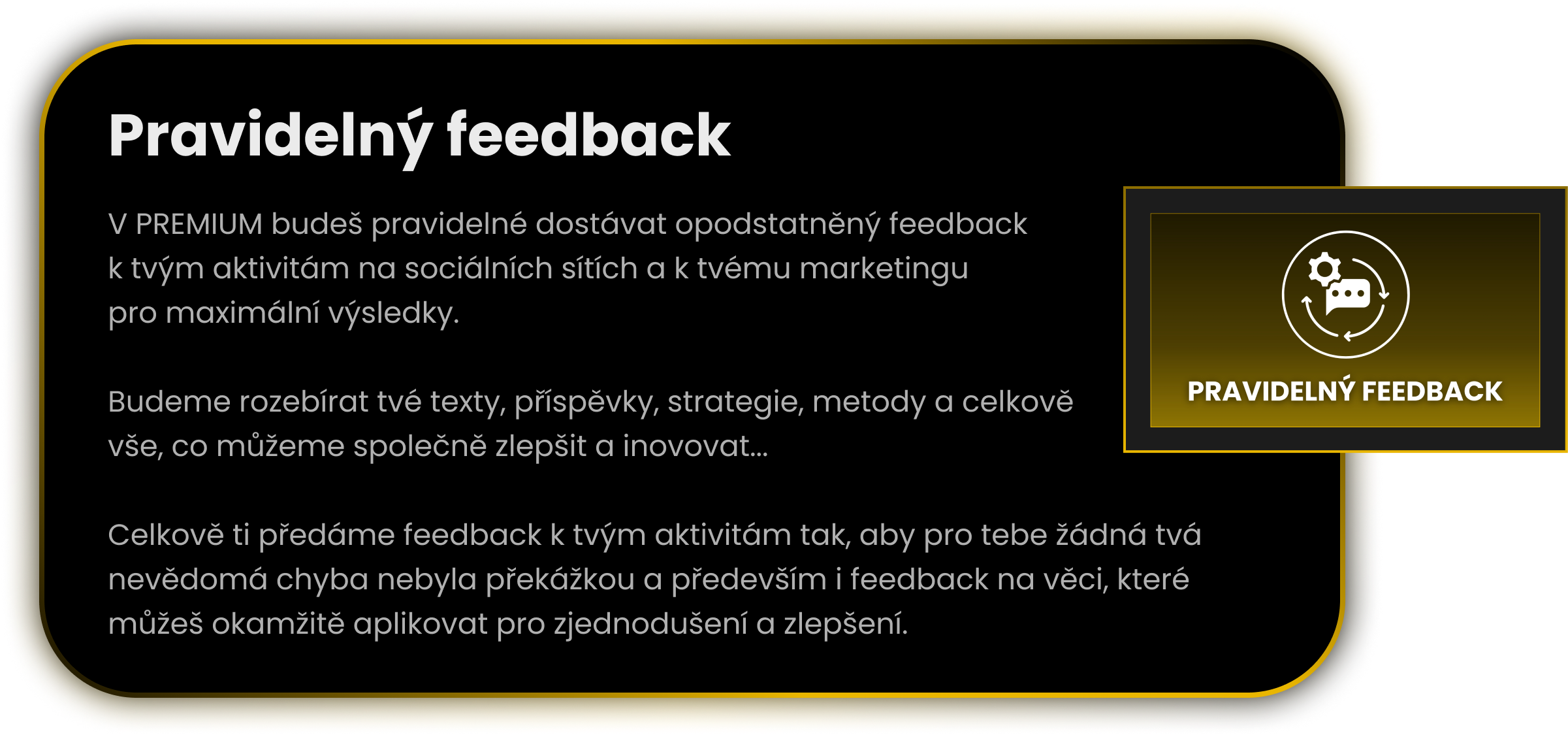 Pravidelný feedback

V PREMIUM budeš pravidelné dostávat opodstatněný feedback k tvým aktivitám na sociálních sítích a k tvému marketingu pro maximální výsledky.

Budeme rozebírat tvé texty, příspěvky, strategie, metody a celkově vše, co můžeme společně zlepšit a inovovat...

Celkově ti předáme feedback k tvým aktivitám tak, aby pro tebe žádná tvá nevědomá chyba nebyla překážkou a především i feedback na věci, které můžeš okamžitě aplikovat pro zjednodušení a zlepšení.

PRAVIDELNÝ FEEDBACK